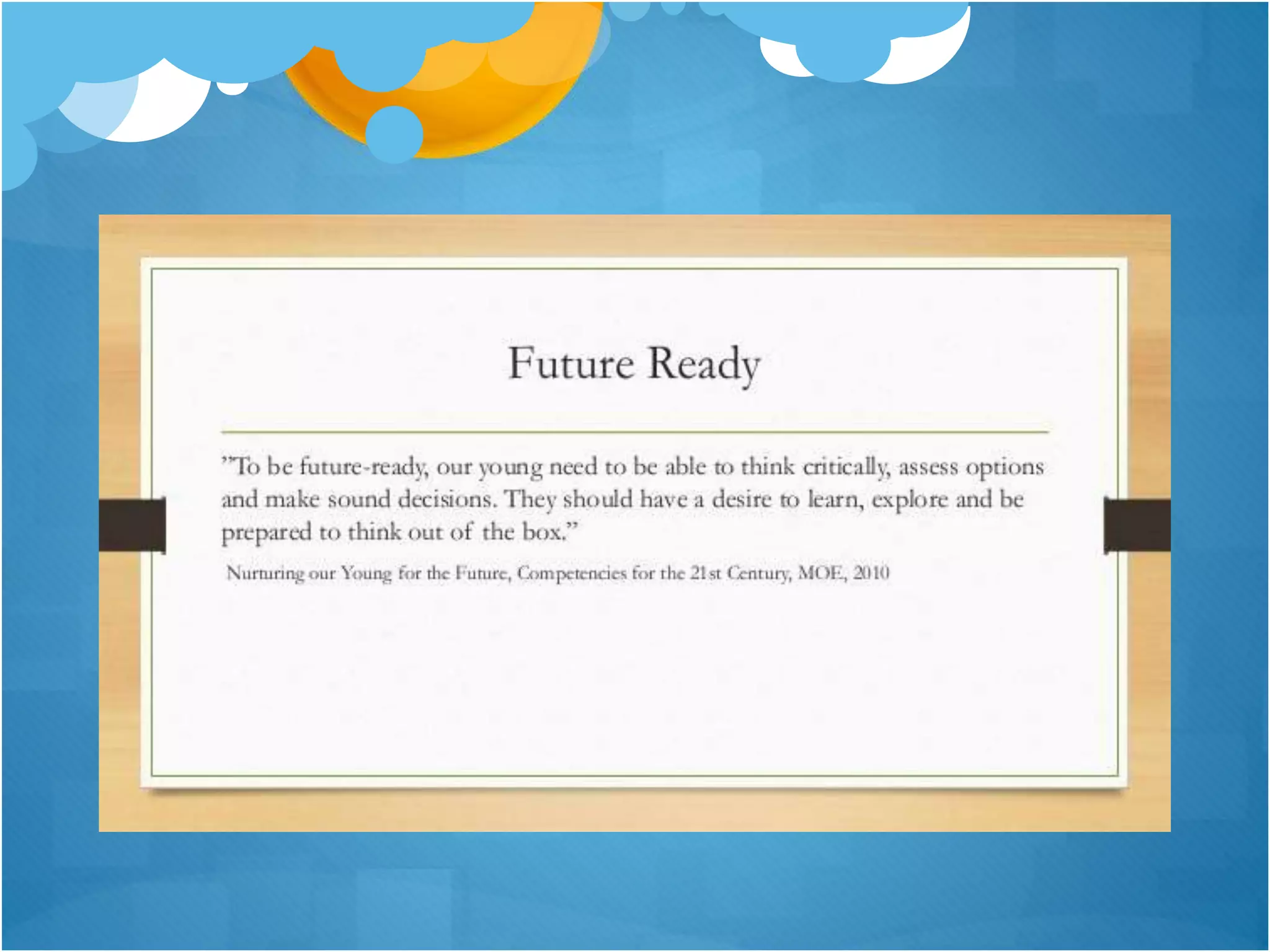 Future Ready

”To be future-ready, our young need to be able to think critically, assess options and make sound decisions. They should have a desire to learn, explore and be prepared to think out of the box.”

Nurturing our Young for the Future, Competencies for the 21st Century, MOE, 2010